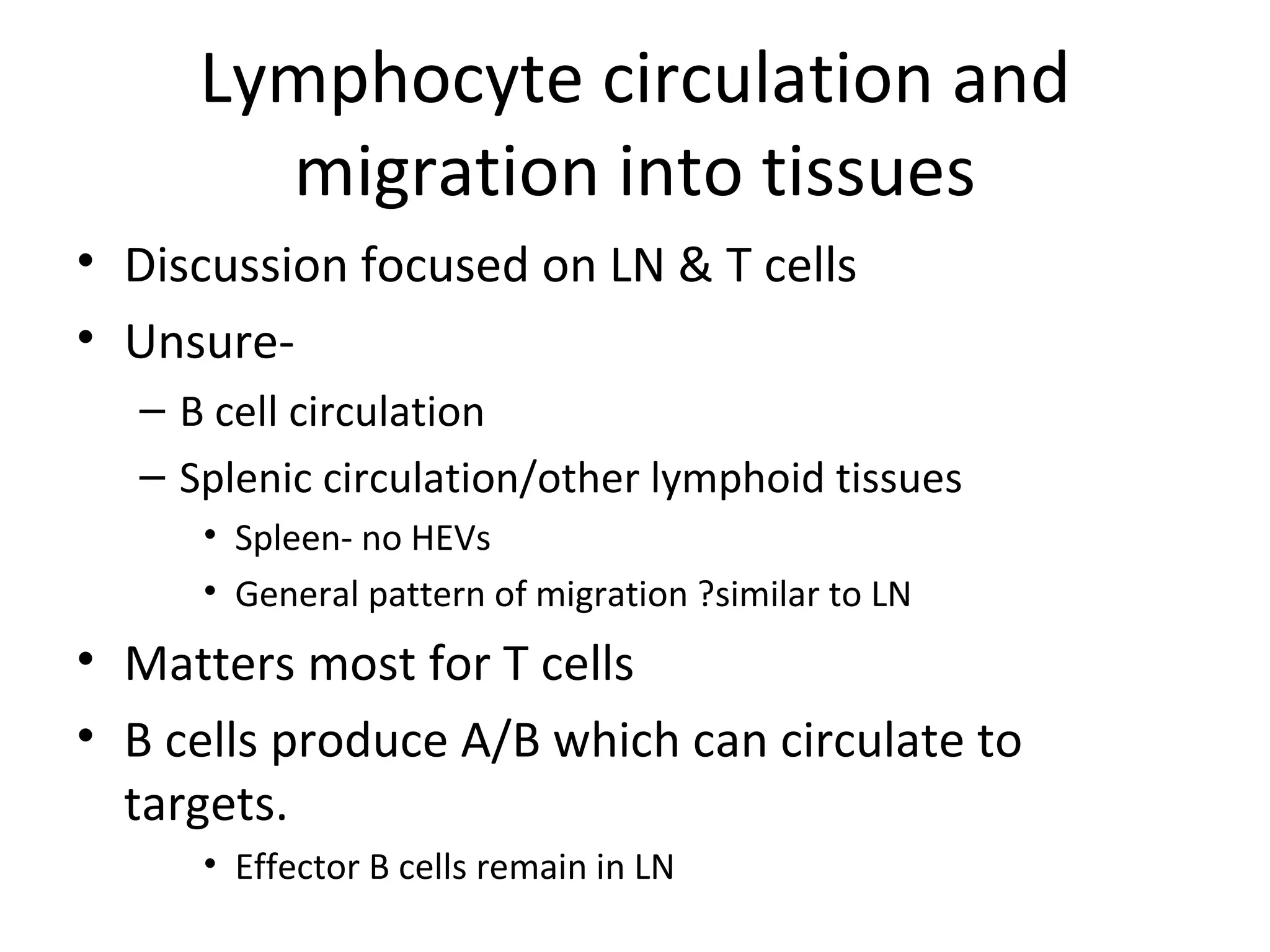 Lymphocyte circulation and migration into tissues

• Discussion focused on LN & T cells
• Unsure-
– B cell circulation
– Splenic circulation/other lymphoid tissues
• Spleen- no HEVs
• General pattern of migration ?similar to LN
• Matters most for T cells
• B cells produce A/B which can circulate to targets.
• Effector B cells remain in LN